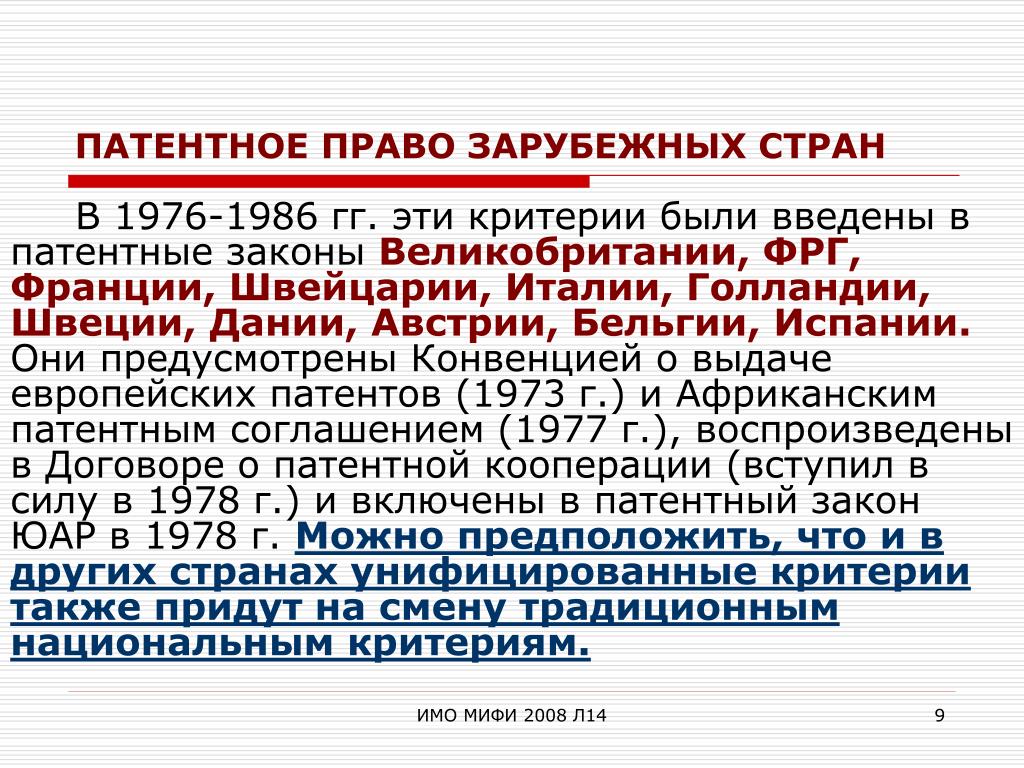 ПАТЕНТНОЕ ПРАВО ЗАРУБЕЖНЫХ СТРАН

В 1976-1986 гг. эти критерии были введены в патентные законы Великобритании, ФРГ, Франции, Швейцарии, Италии, Голландии, Швеции, Дании, Австрии, Бельгии, Испании. Они предусмотрены Конвенцией о выдаче европейских патентов (1973 г.) и Африканским патентным соглашением (1977 г.), воспроизведены в Договоре о патентной кооперации (вступил в силу в 1978 г.) и включены в патентный закон ЮАР в 1978 г. Можно предположить, что и в других странах унифицированные критерии также придут на смену традиционным национальным критериям.

ИМО МИФИ 2008 Л14

9